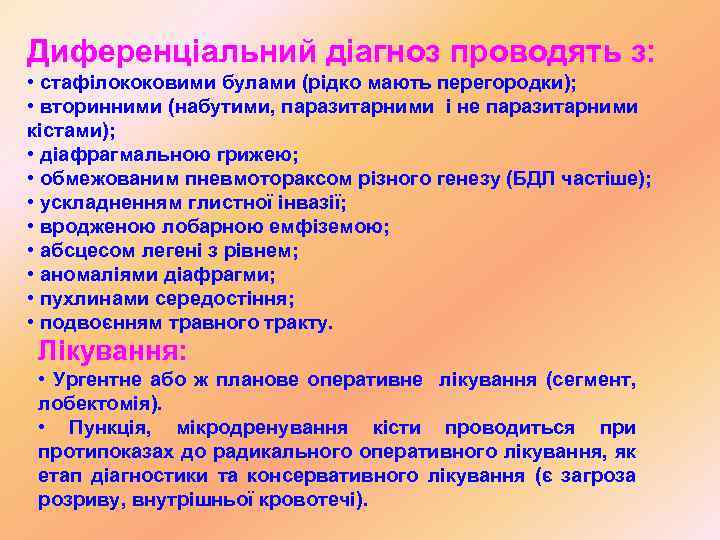 Диференціальний діагноз проводять з:
• стафілококовими булами (рідко мають перегородки);
• вторинними (набутими, паразитарними і не паразитарними кістами);
• діафрагмальною грижею;
• обмежованим пневмотораксом різного генезу (БДЛ частіше);
• ускладненням глистної інвазії;
• вродженою лобарною емфіземою;
• абсцесом легені з рівнем;
• аномаліями діафрагми;
• пухлинами середостіння;
• подвоєнням травного тракту.

Лікування:
• Ургентне або ж планове оперативне лікування (сегмент, лобектомія).
• Пункція, мікродренування кісти проводиться при протипоказах до радикального оперативного лікування, як етап діагностики та консервативного лікування (є загроза розриву, внутрішньої кровотечі).